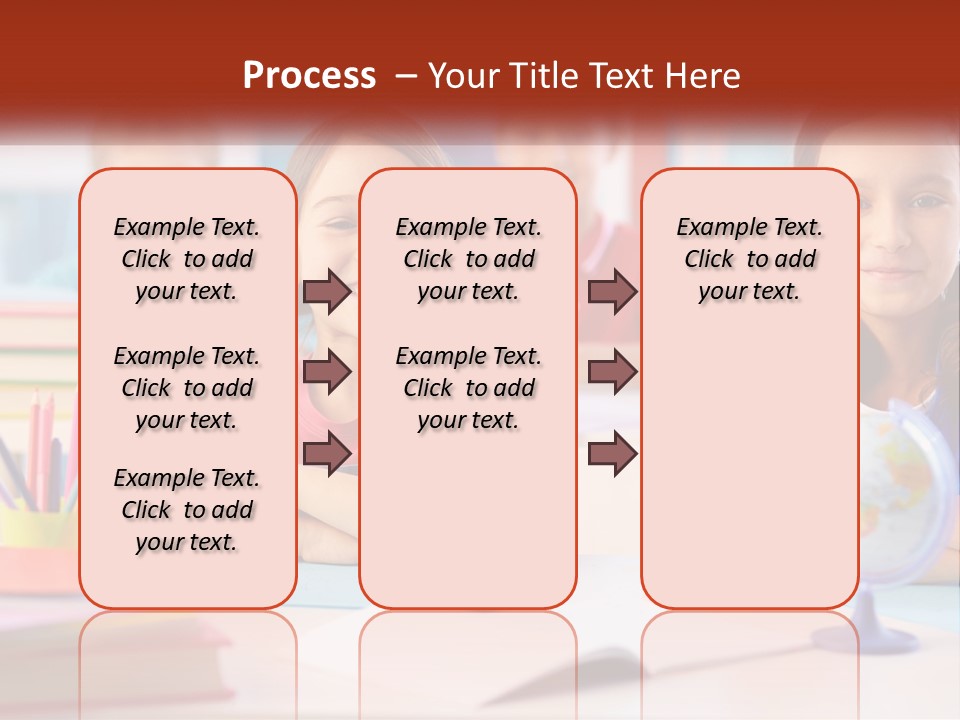 Process – Your Title Text Here

Example Text. Click to add your text.

Example Text. Click to add your text.

Example Text. Click to add your text.

Example Text. Click to add your text.

Example Text. Click to add your text.

Example Text. Click to add your text.